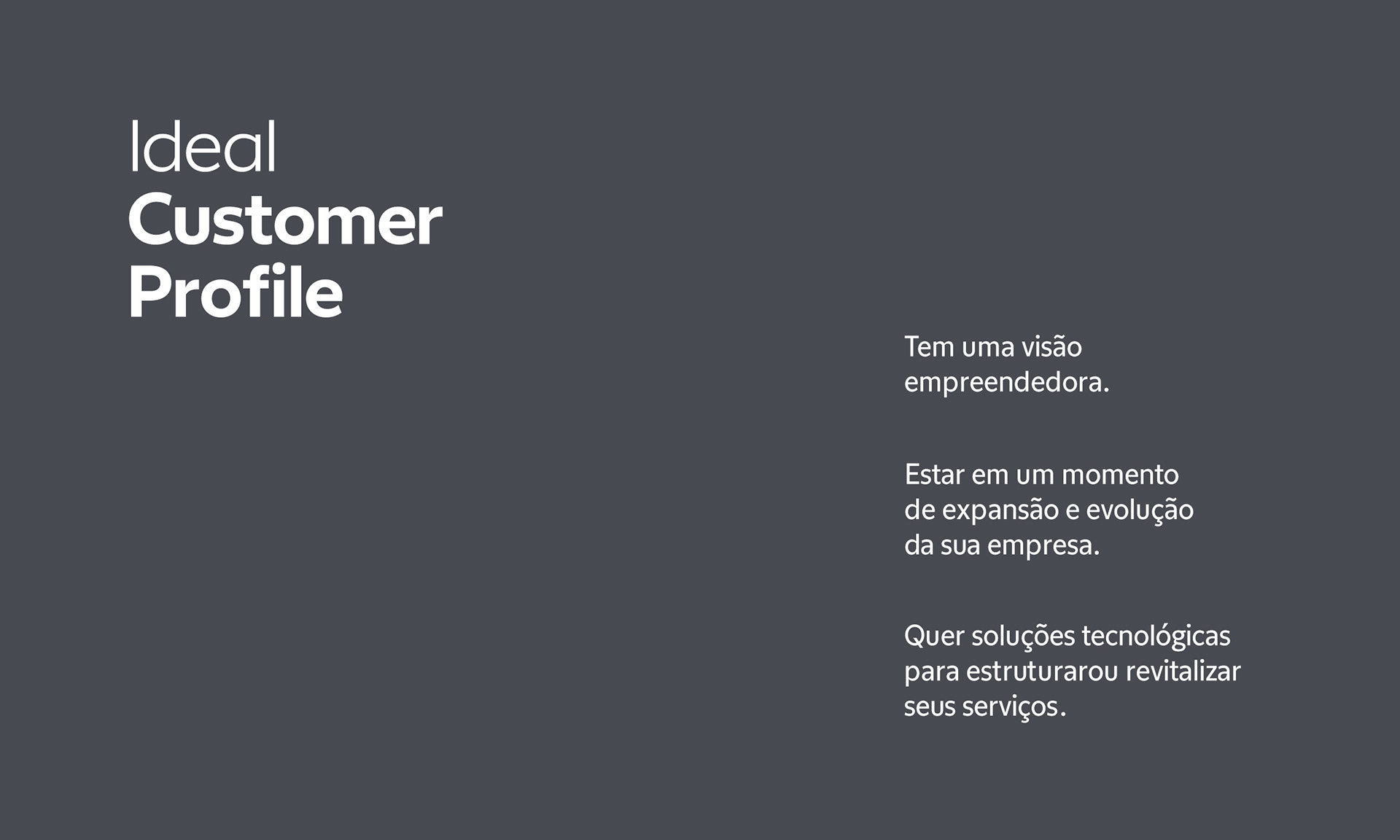 Ideal
Customer
Profile

Tem uma visão empreendedora.

Estar em um momento de expansão e evolução da sua empresa.

Quer soluções tecnológicas para estruturarou revitalizar seus serviços.